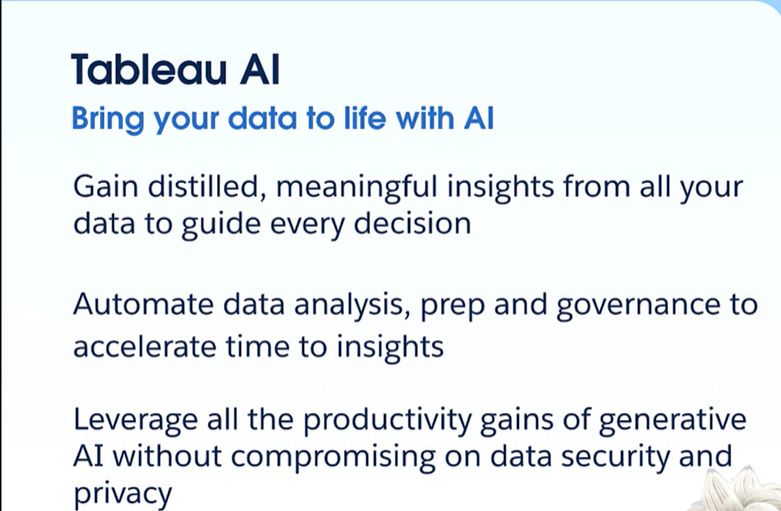 Tableau AI
Bring your data to life with AI

Gain distilled, meaningful insights from all your data to guide every decision

Automate data analysis, prep and governance to accelerate time to insights

Leverage all the productivity gains of generative AI without compromising on data security and privacy